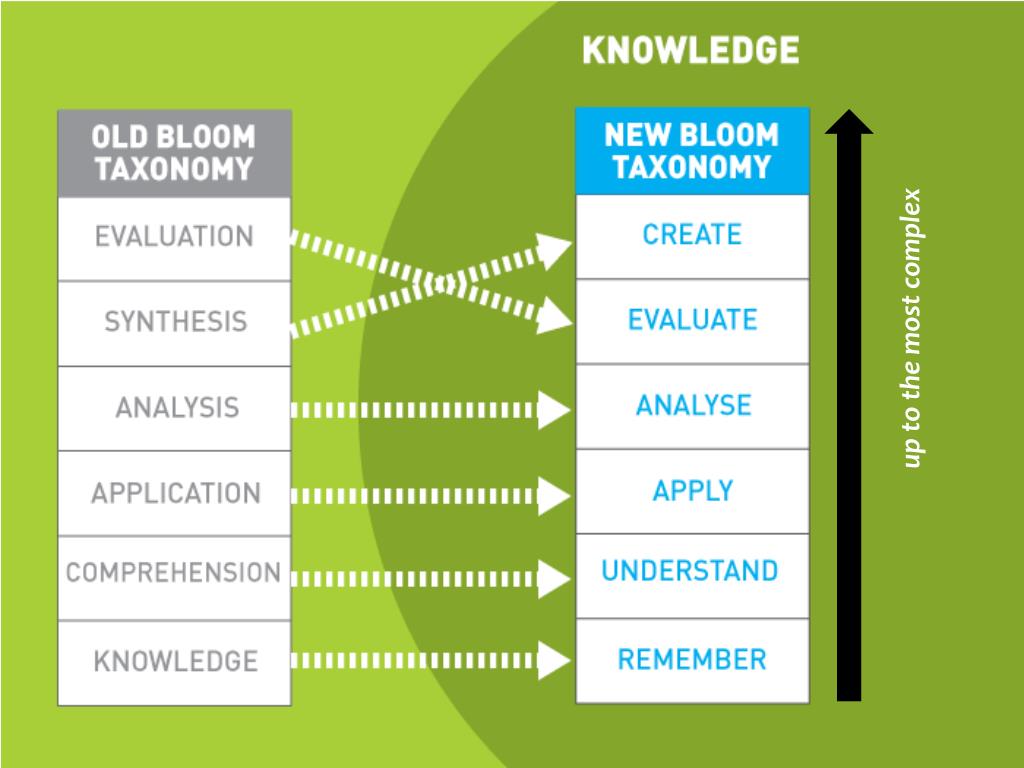 KNOWLEDGE

OLD BLOOM TAXONOMY

EVALUATION

SYNTHESIS

ANALYSIS

APPLICATION

COMPREHENSION

KNOWLEDGE

NEW BLOOM TAXONOMY

CREATE

EVALUATE

ANALYSE

APPLY

UNDERSTAND

REMEMBER

up to the most complex